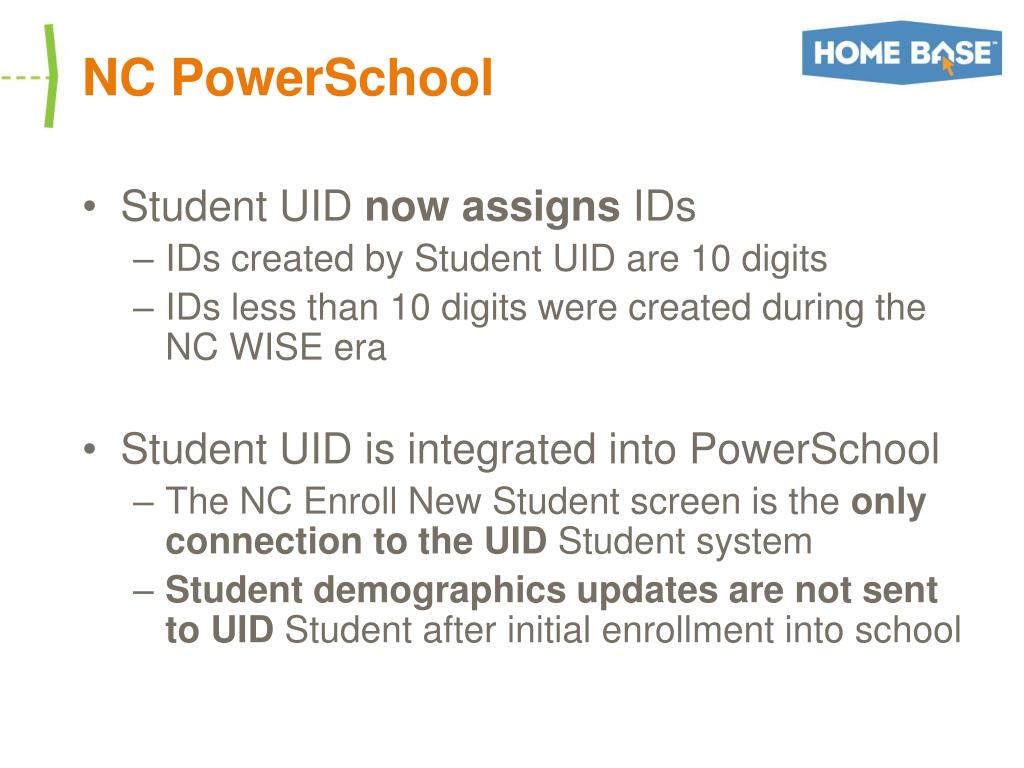 NC PowerSchool

HOME BASE

• Student UID now assigns IDs
– IDs created by Student UID are 10 digits
– IDs less than 10 digits were created during the NC WISE era

• Student UID is integrated into PowerSchool
– The NC Enroll New Student screen is the only connection to the UID Student system
– Student demographics updates are not sent to UID Student after initial enrollment into school